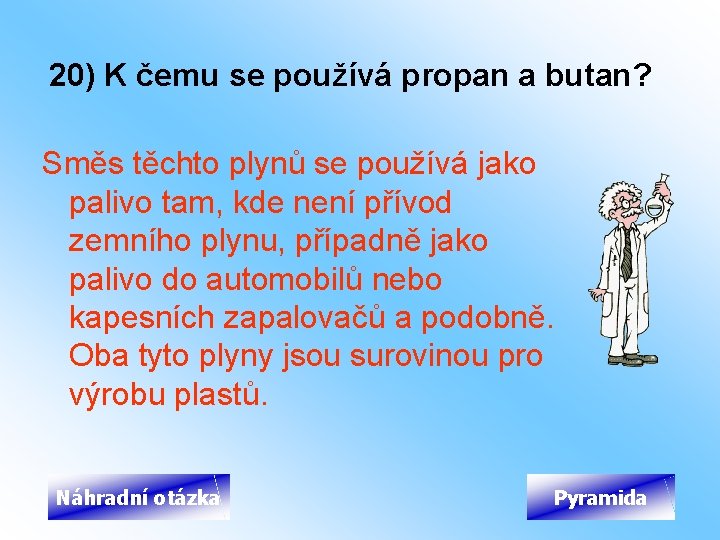 20) K čemu se používá propan a butan?

Směs těchto plynů se používá jako palivo tam, kde není přívod zemního plynu, případně jako palivo do automobilů nebo kapesních zapalovačů a podobně. Oba tyto plyny jsou surovinou pro výrobu plastů.

Náhradní otázka

Pyramida